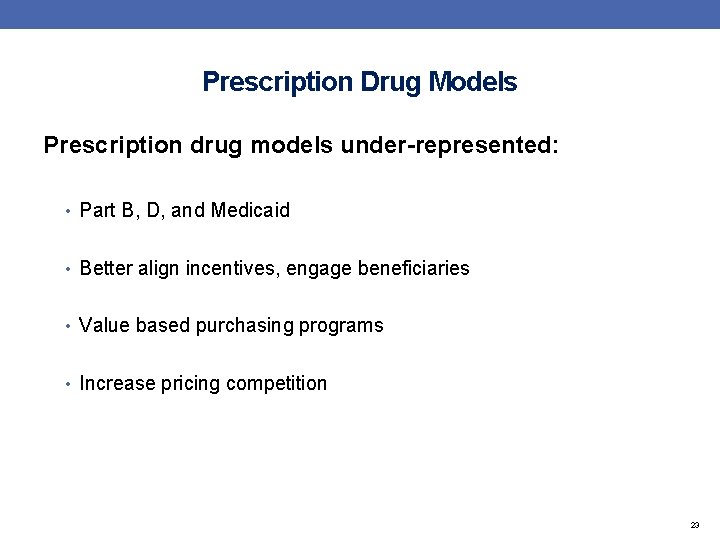 Prescription Drug Models

Prescription drug models under-represented:

• Part B, D, and Medicaid

• Better align incentives, engage beneficiaries

• Value based purchasing programs

• Increase pricing competition

23